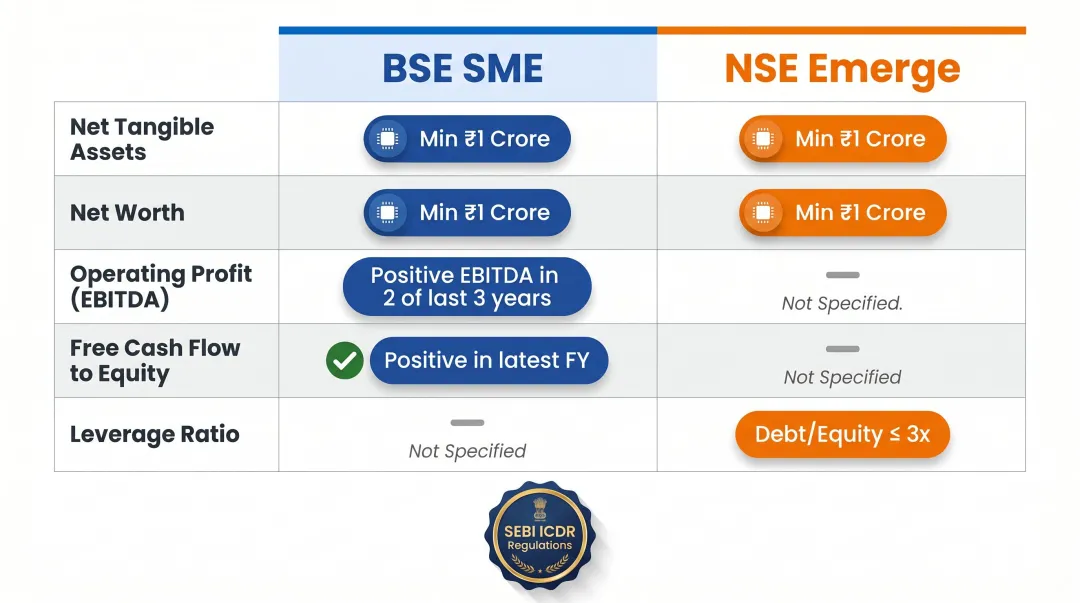 | | BSE SME | NSE Emerge |
|---|---|---|
| Net Tangible Assets | Min ₹1 Crore | Min ₹1 Crore |
| Net Worth | Min ₹1 Crore | Min ₹1 Crore |
| Operating Profit (EBITDA) | Positive EBITDA in 2 of last 3 years | Not Specified. |
| Free Cash Flow to Equity | Positive in latest FY | Not Specified |
| Leverage Ratio | Not Specified | Debt/Equity ≤ 3x |

SEBI ICDR Regulations